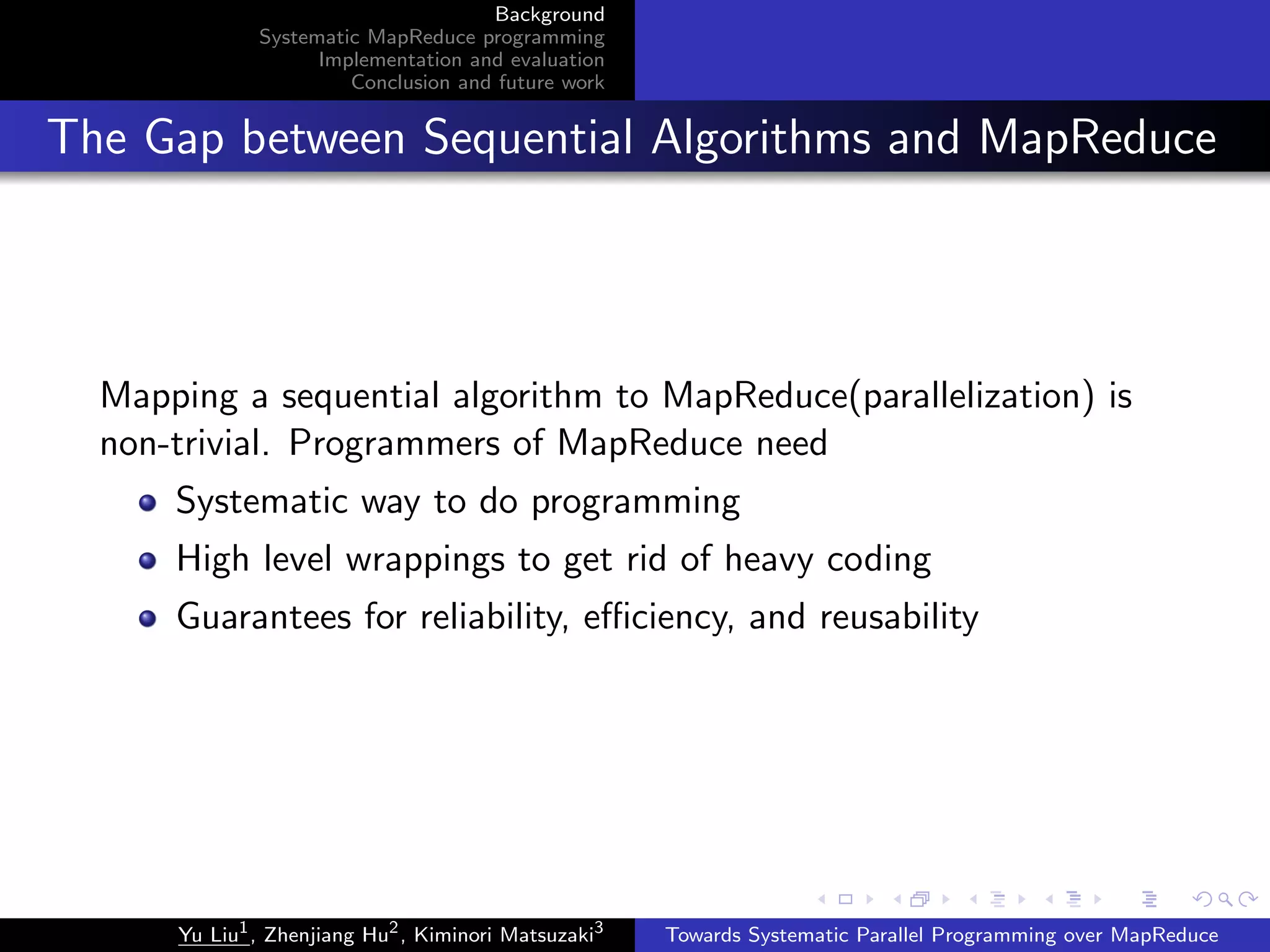 Background
Systematic MapReduce programming
Implementation and evaluation
Conclusion and future work

The Gap between Sequential Algorithms and MapReduce

Mapping a sequential algorithm to MapReduce(parallelization) is non-trivial. Programmers of MapReduce need

- Systematic way to do programming
- High level wrappings to get rid of heavy coding
- Guarantees for reliability, efficiency, and reusability

Yu Liu$^1$, Zhenjiang Hu$^2$, Kiminori Matsuzaki$^3$

Towards Systematic Parallel Programming over MapReduce